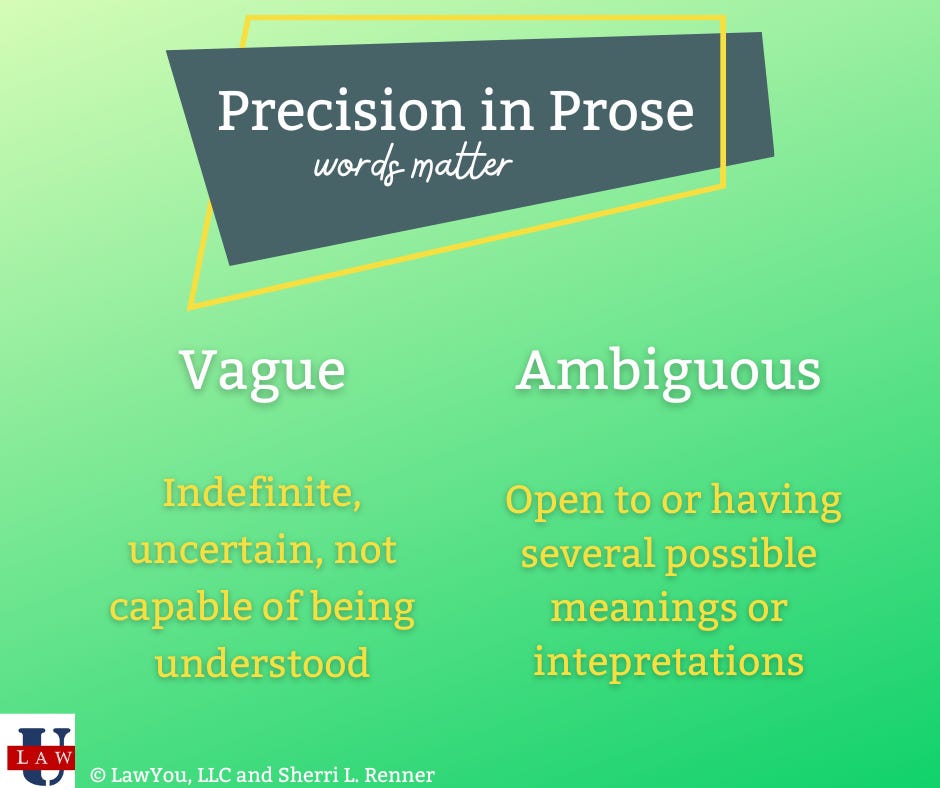 Precision in Prose

words matter

Vague

Indefinite, uncertain, not capable of being understood

Ambiguous

Open to or having several possible meanings or intepretations

U LAW

© LawYou, LLC and Sherri L. Renner